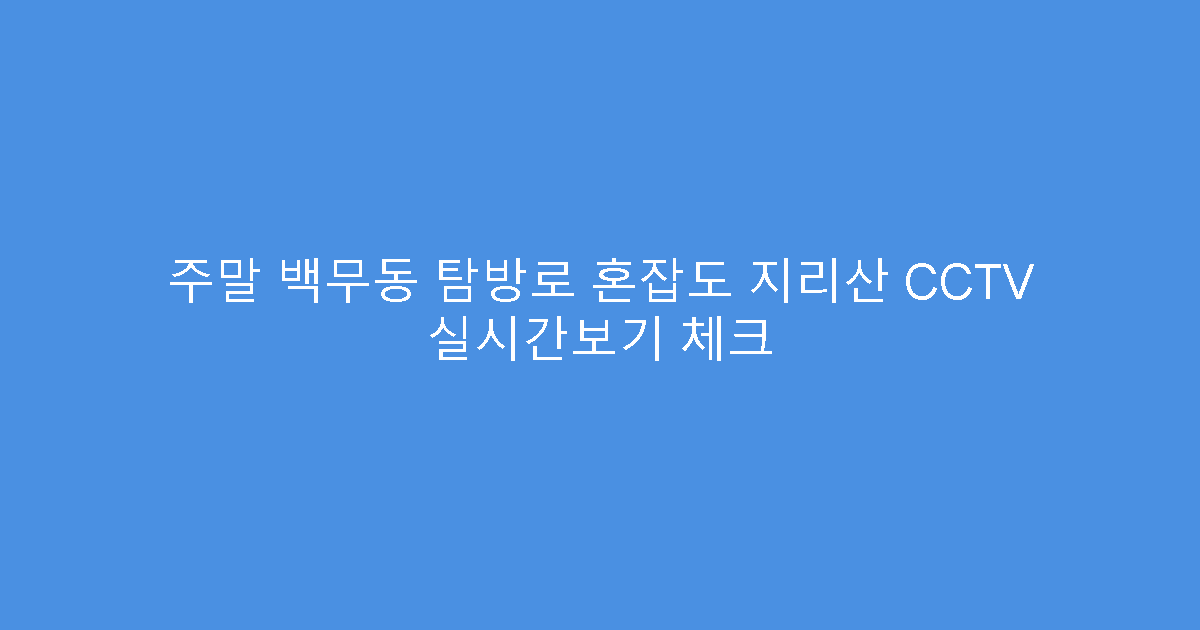 주말 백무동 탐방로 혼잡도 지리산 CCTV 실시간보기 체크